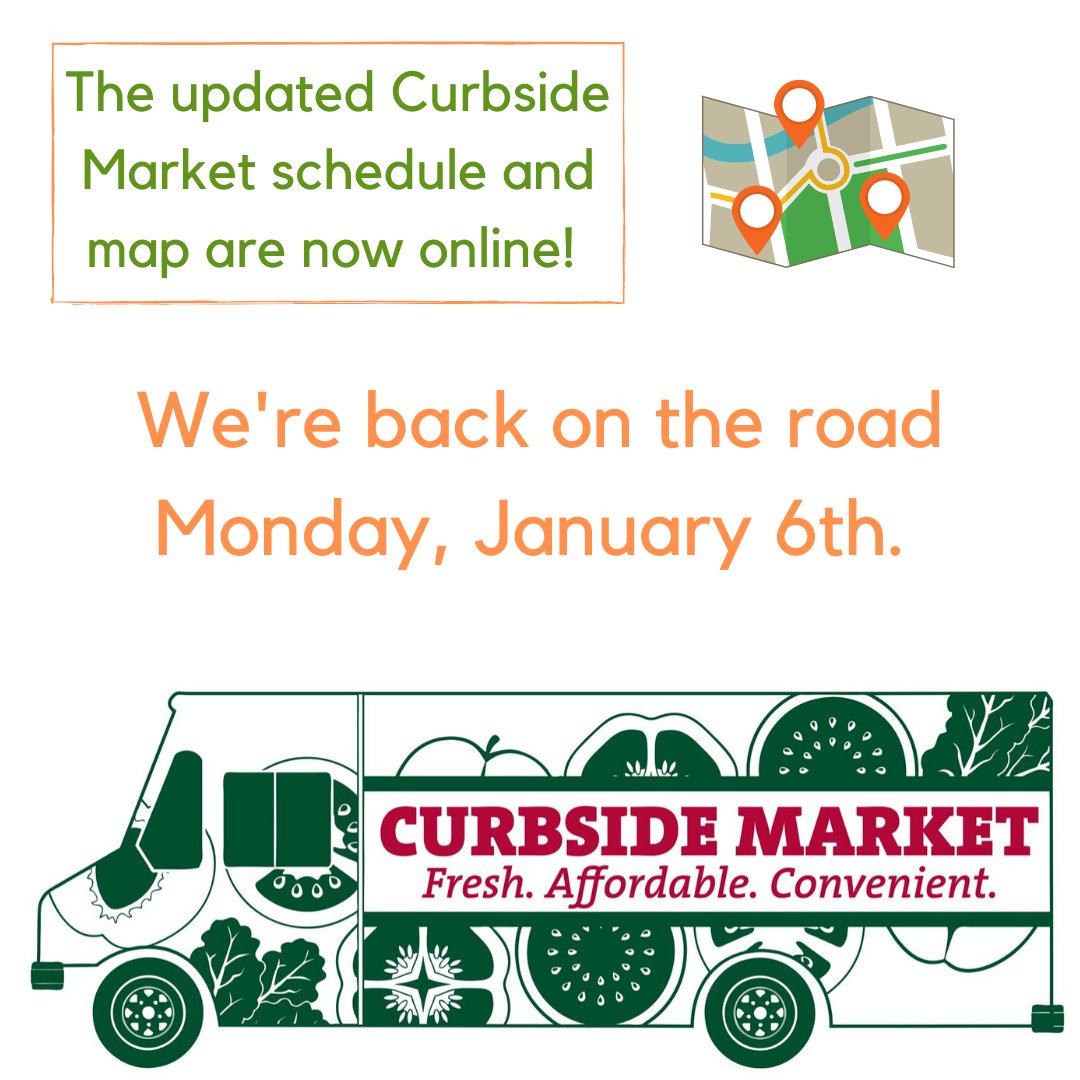 The updated Curbside Market schedule and map are now online!

We're back on the road Monday, January 6th.

CURBSIDE MARKET
Fresh. Affordable. Convenient.